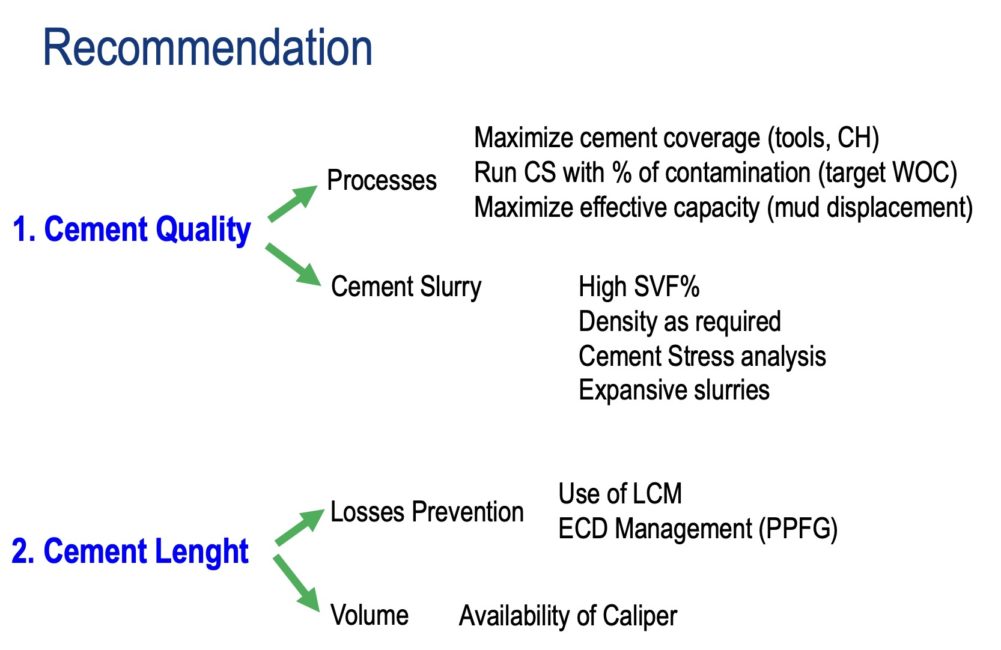 Recommendation

1. Cement Quality

Processes

Maximize cement coverage (tools, CH)
Run CS with % of contamination (target WOC)
Maximize effective capacity (mud displacement)

Cement Slurry

High SVF%
Density as required
Cement Stress analysis
Expansive slurries

2. Cement Lenght

Losses Prevention

Use of LCM
ECD Management (PPFG)

Volume

Availability of Caliper